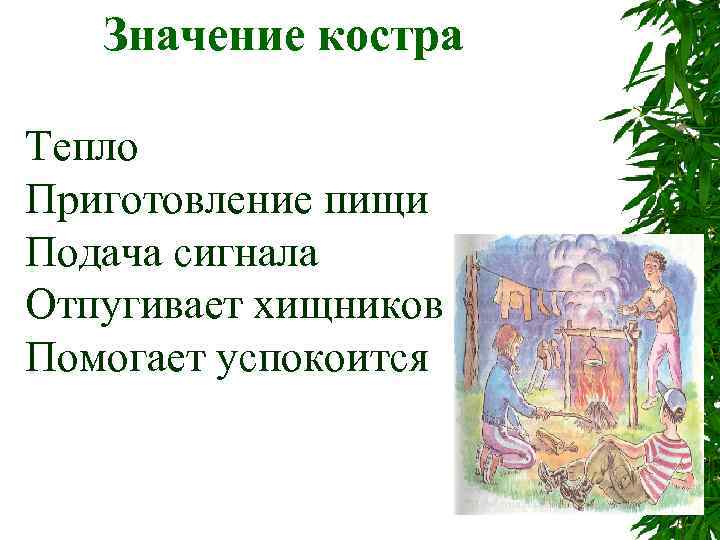 Значение костра

Тепло
Приготовление пищи
Подача сигнала
Отпугивает хищников
Помогает успокоится